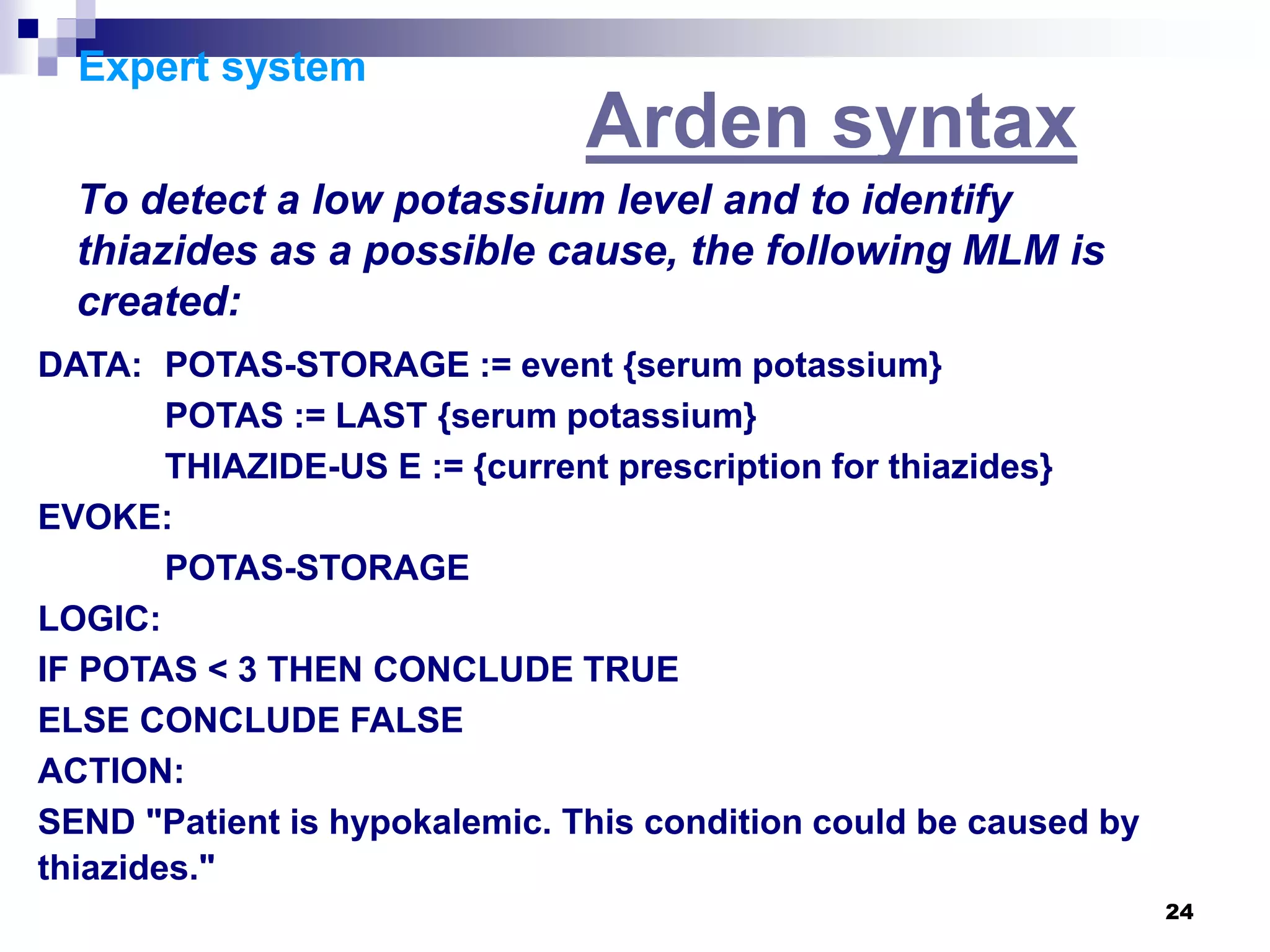 Expert system

Arden syntax

To detect a low potassium level and to identify thiazides as a possible cause, the following MLM is created:

DATA: POTAS-STORAGE := event {serum potassium}
POTAS := LAST {serum potassium}
THIAZIDE-US E := {current prescription for thiazides}
EVOKE:
POTAS-STORAGE
LOGIC:
IF POTAS < 3 THEN CONCLUDE TRUE
ELSE CONCLUDE FALSE
ACTION:
SEND "Patient is hypokalemic. This condition could be caused by thiazides."

24